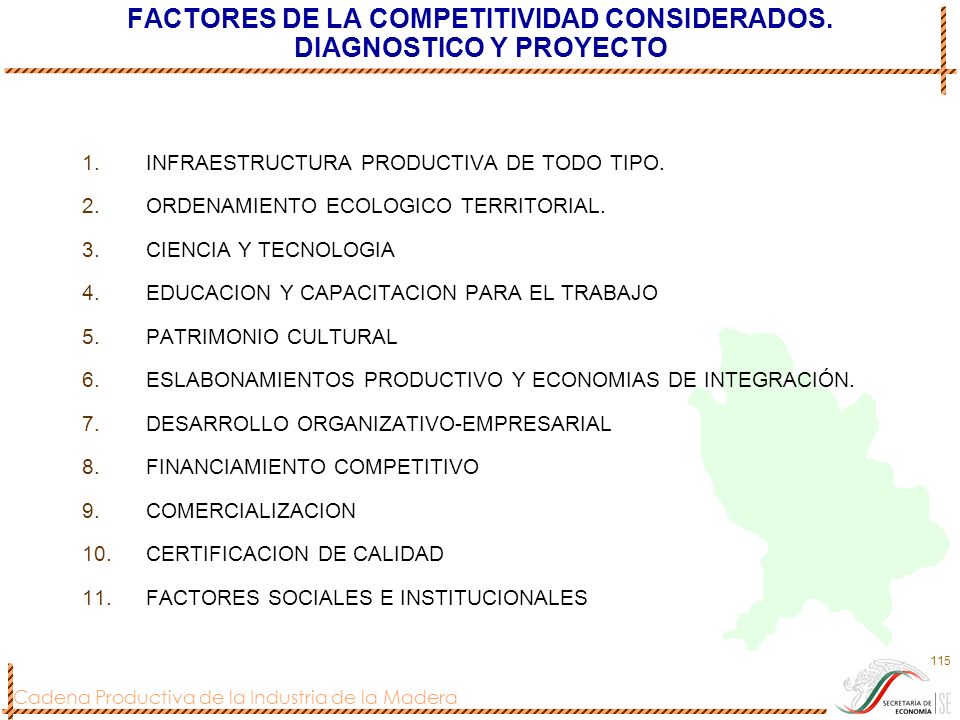 FACTORES DE LA COMPETITIVIDAD CONSIDERADOS. DIAGNOSTICO Y PROYECTO

1. INFRAESTRUCTURA PRODUCTIVA DE TODO TIPO.
2. ORDENAMIENTO ECOLOGICO TERRITORIAL.
3. CIENCIA Y TECNOLOGIA
4. EDUCACION Y CAPACITACION PARA EL TRABAJO
5. PATRIMONIO CULTURAL
6. ESLABONAMIENTOS PRODUCTIVO Y ECONOMIAS DE INTEGRACIÓN.
7. DESARROLLO ORGANIZATIVO-EMPRESARIAL
8. FINANCIAMIENTO COMPETITIVO
9. COMERCIALIZACION
10. CERTIFICACION DE CALIDAD
11. FACTORES SOCIALES E INSTITUCIONALES

115

Cadena Productiva de la Industria de la Madera

SECRETARÍA DE ECONOMÍA SE